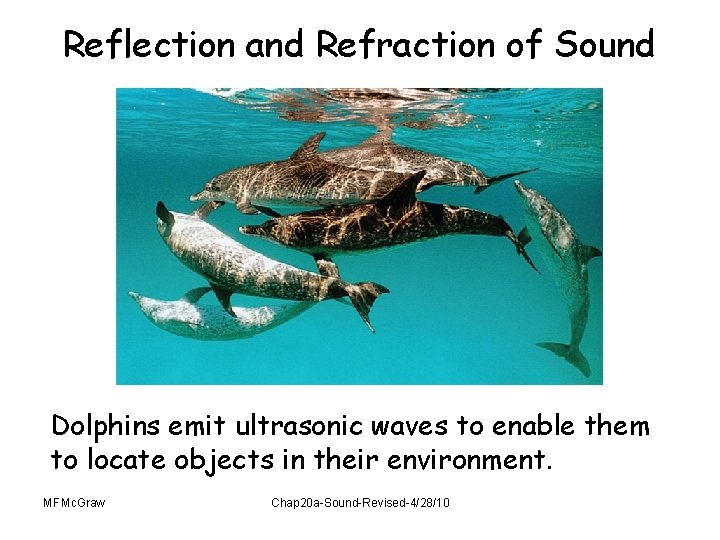 Reflection and Refraction of Sound

Dolphins emit ultrasonic waves to enable them to locate objects in their environment.

MFMcGraw

Chap20a-Sound-Revised-4/28/10